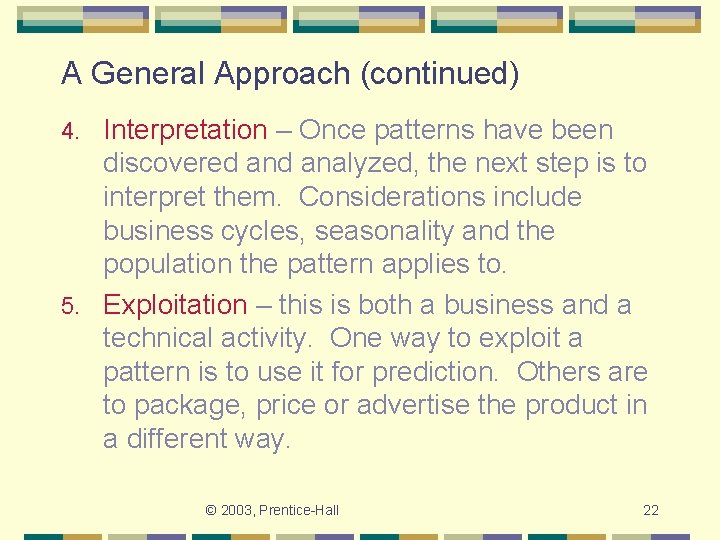 A General Approach (continued)

4. Interpretation – Once patterns have been discovered and analyzed, the next step is to interpret them. Considerations include business cycles, seasonality and the population the pattern applies to.

5. Exploitation – this is both a business and a technical activity. One way to exploit a pattern is to use it for prediction. Others are to package, price or advertise the product in a different way.

© 2003, Prentice-Hall

22